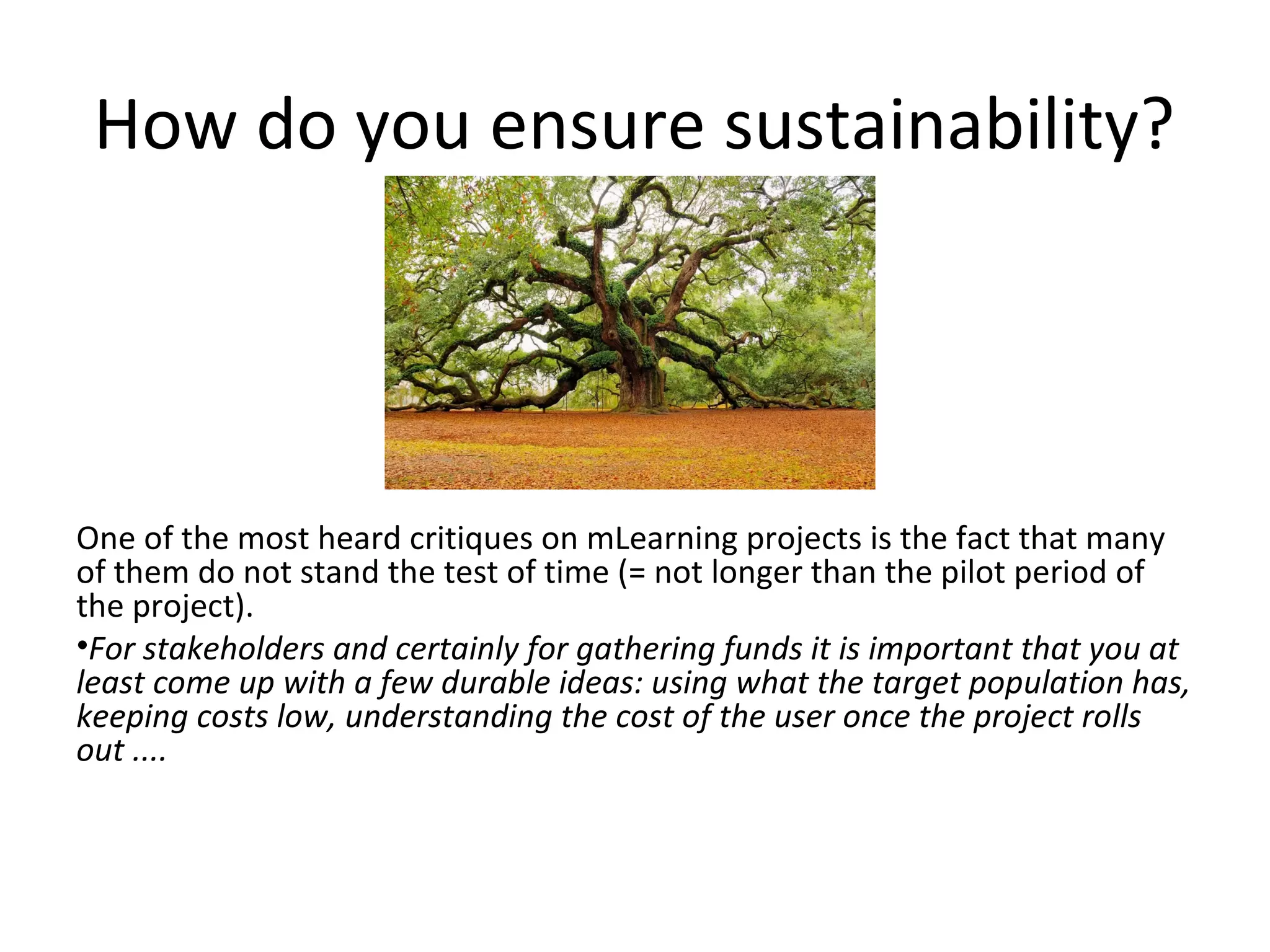 How do you ensure sustainability?

One of the most heard critiques on mLearning projects is the fact that many of them do not stand the test of time (= not longer than the pilot period of the project).

•For stakeholders and certainly for gathering funds it is important that you at least come up with a few durable ideas: using what the target population has, keeping costs low, understanding the cost of the user once the project rolls out ....